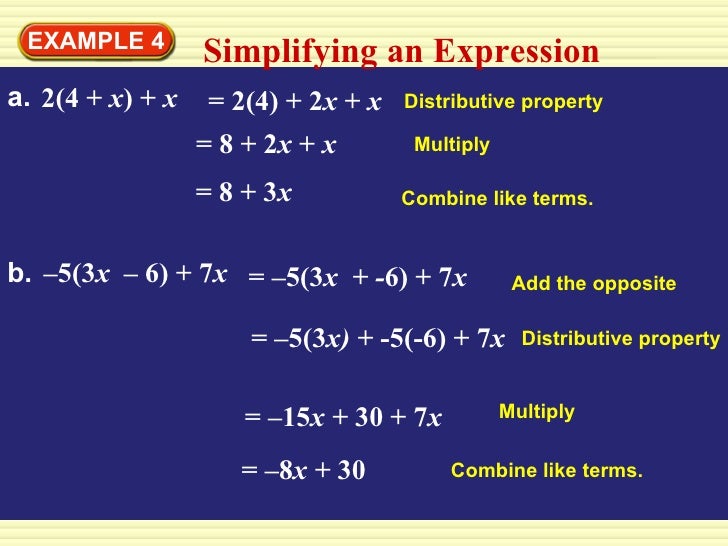 EXAMPLE 4

Simplifying an Expression

a. $2(4 + x) + x$ $= 2(4) + 2x + x$ Distributive property

$= 8 + 2x + x$ Multiply

$= 8 + 3x$ Combine like terms.

b. $–5(3x – 6) + 7x$ $= –5(3x + -6) + 7x$ Add the opposite

$= –5(3x) + -5(-6) + 7x$ Distributive property

$= –15x + 30 + 7x$ Multiply

$= –8x + 30$ Combine like terms.